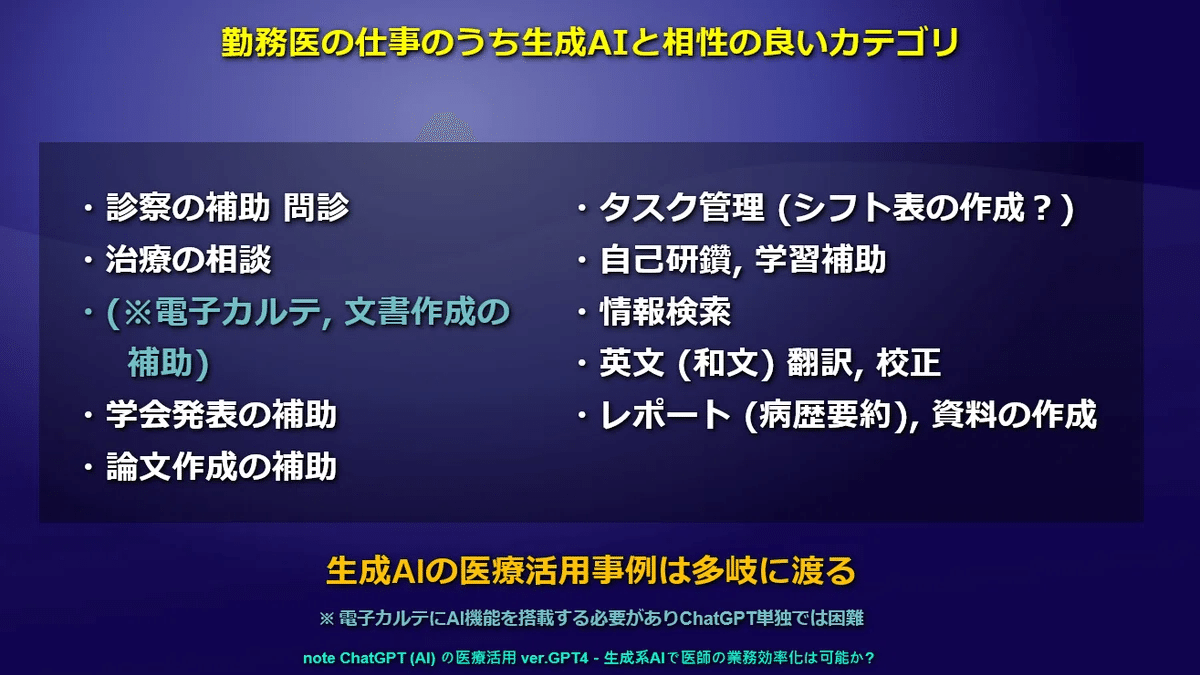 勤務医の仕事のうち生成AIと相性の良いカテゴリ

・診察の補助 問診
・治療の相談
・(※電子カルテ, 文書作成の補助)
・学会発表の補助
・論文作成の補助

・タスク管理 (シフト表の作成？)
・自己研鑽, 学習補助
・情報検索
・英文 (和文) 翻訳, 校正
・レポート (病歴要約), 資料の作成

生成AIの医療活用事例は多岐に渡る

※ 電子カルテにAI機能を搭載する必要がありChatGPT単独では困難

note ChatGPT (AI) の医療活用 ver.GPT4 - 生成系AIで医師の業務効率化は可能か？